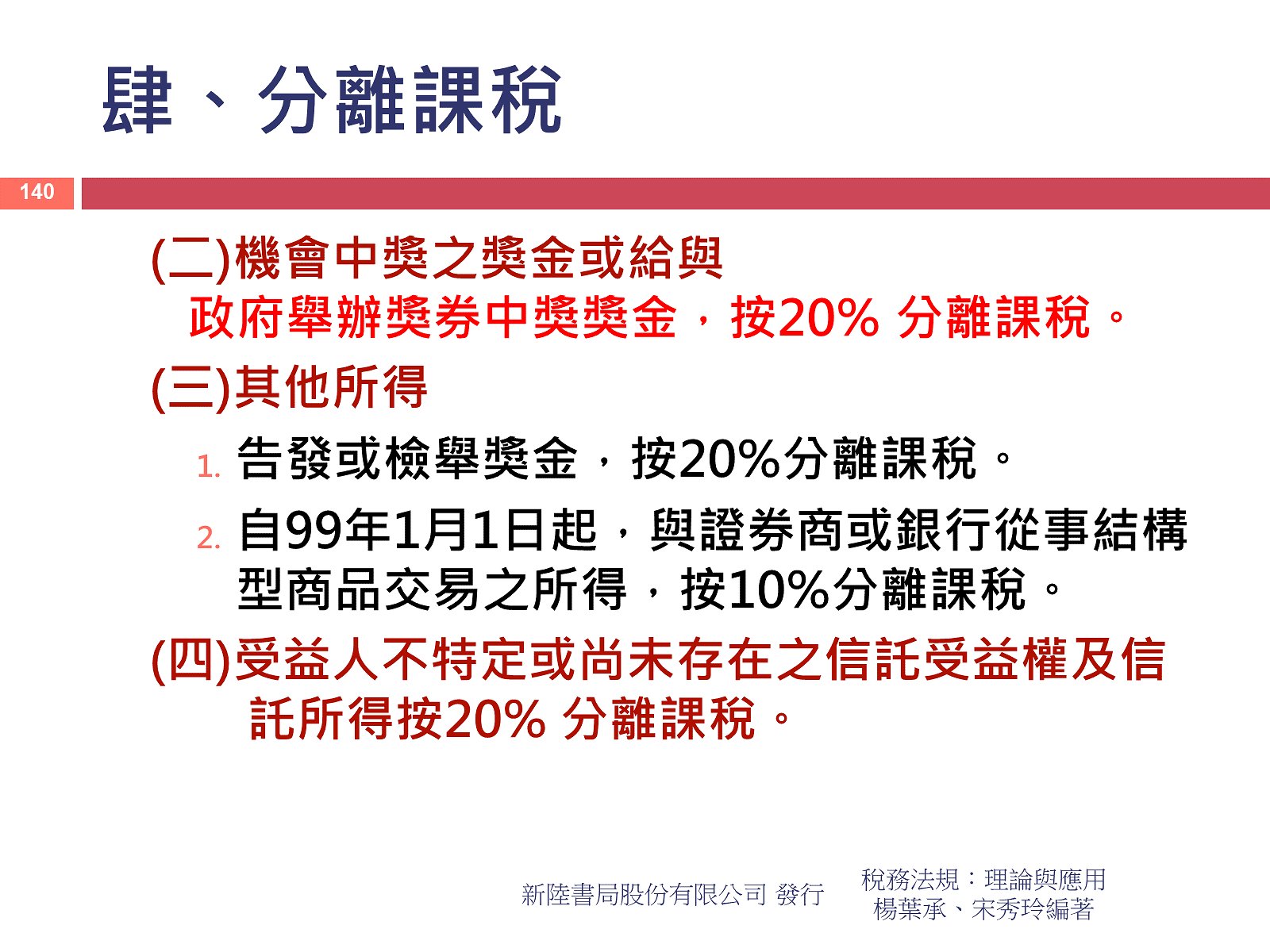 肆、分離課稅

140

(二)機會中獎之獎金或給與
政府舉辦獎券中獎獎金，按20% 分離課稅。

(三)其他所得

1. 告發或檢舉獎金，按20%分離課稅。

2. 自99年1月1日起，與證券商或銀行從事結構型商品交易之所得，按10%分離課稅。

(四)受益人不特定或尚未存在之信託受益權及信託所得按20% 分離課稅。

新陸書局股份有限公司 發行

稅務法規：理論與應用
楊葉承、宋秀玲編著